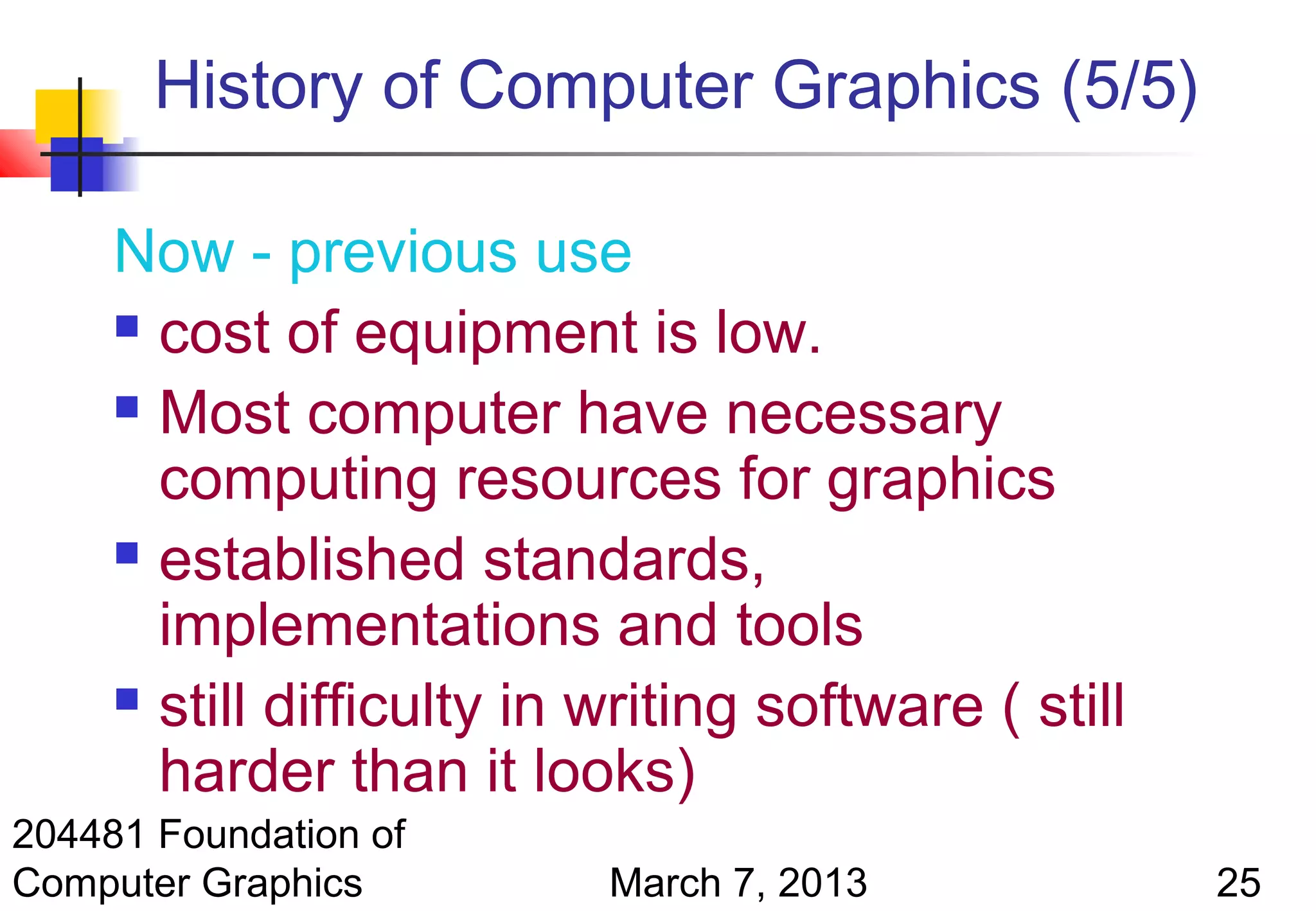 History of Computer Graphics (5/5)

Now - previous use

- cost of equipment is low.
- Most computer have necessary computing resources for graphics
- established standards, implementations and tools
- still difficulty in writing software ( still harder than it looks)

204481 Foundation of Computer Graphics

March 7, 2013

25